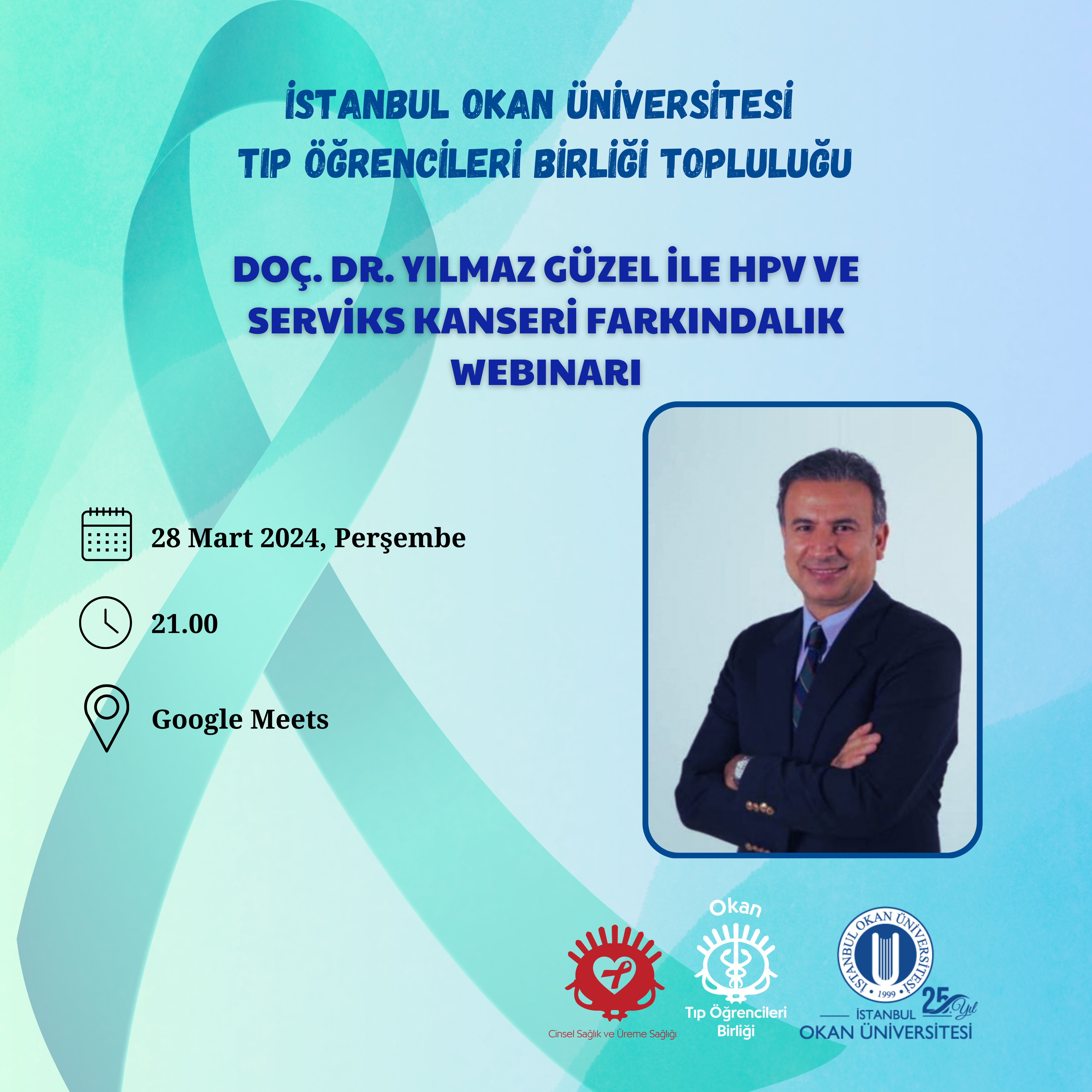 İSTANBUL OKAN ÜNİVERSİTESİ
TIP ÖĞRENCİLERİ BİRLİĞİ TOPLULUĞU

DOÇ. DR. YILMAZ GÜZEL İLE HPV VE SERVİKS KANSERİ FARKINDALIK WEBINARI

28 Mart 2024, Perşembe

21.00

Google Meets

Cinsel Sağlık ve Üreme Sağlığı

Okan
Tıp Öğrencileri Birliği

İSTANBUL OKAN ÜNİVERSİTESİ
1999

25. Yıl
İSTANBUL
OKAN ÜNİVERSİTESİ